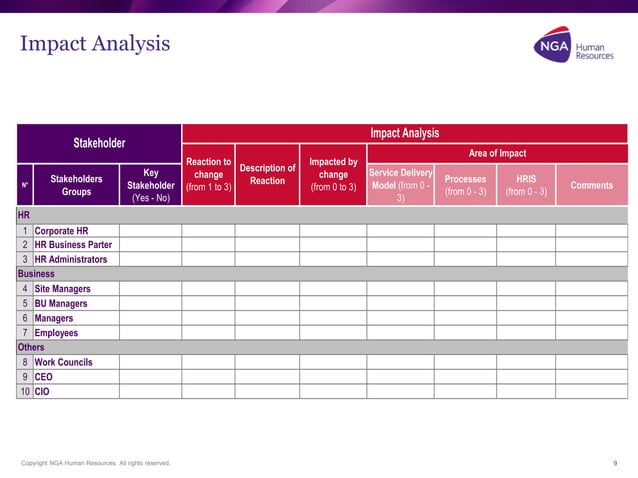 Impact Analysis

NGA Human Resources

| Stakeholder | | | Impact Analysis | | | | | | |
|---|---|---|---|---|---|---|---|---|---|
| | | | Reaction to change (from 1 to 3) | Description of Reaction | Impacted by change (from 0 to 3) | Area of Impact | | | |
| N° | Stakeholders Groups | Key Stakeholder (Yes - No) | | | | Service Delivery Model (from 0 - 3) | Processes (from 0 - 3) | HRIS (from 0 - 3) | Comments |
| HR | | | | | | | | | |
| 1 | Corporate HR | | | | | | | | |
| 2 | HR Business Parter | | | | | | | | |
| 3 | HR Administrators | | | | | | | | |
| Business | | | | | | | | | |
| 4 | Site Managers | | | | | | | | |
| 5 | BU Managers | | | | | | | | |
| 6 | Managers | | | | | | | | |
| 7 | Employees | | | | | | | | |
| Others | | | | | | | | | |
| 8 | Work Councils | | | | | | | | |
| 9 | CEO | | | | | | | | |
| 10 | CIO | | | | | | | | |

Copyright NGA Human Resources. All rights reserved.

9